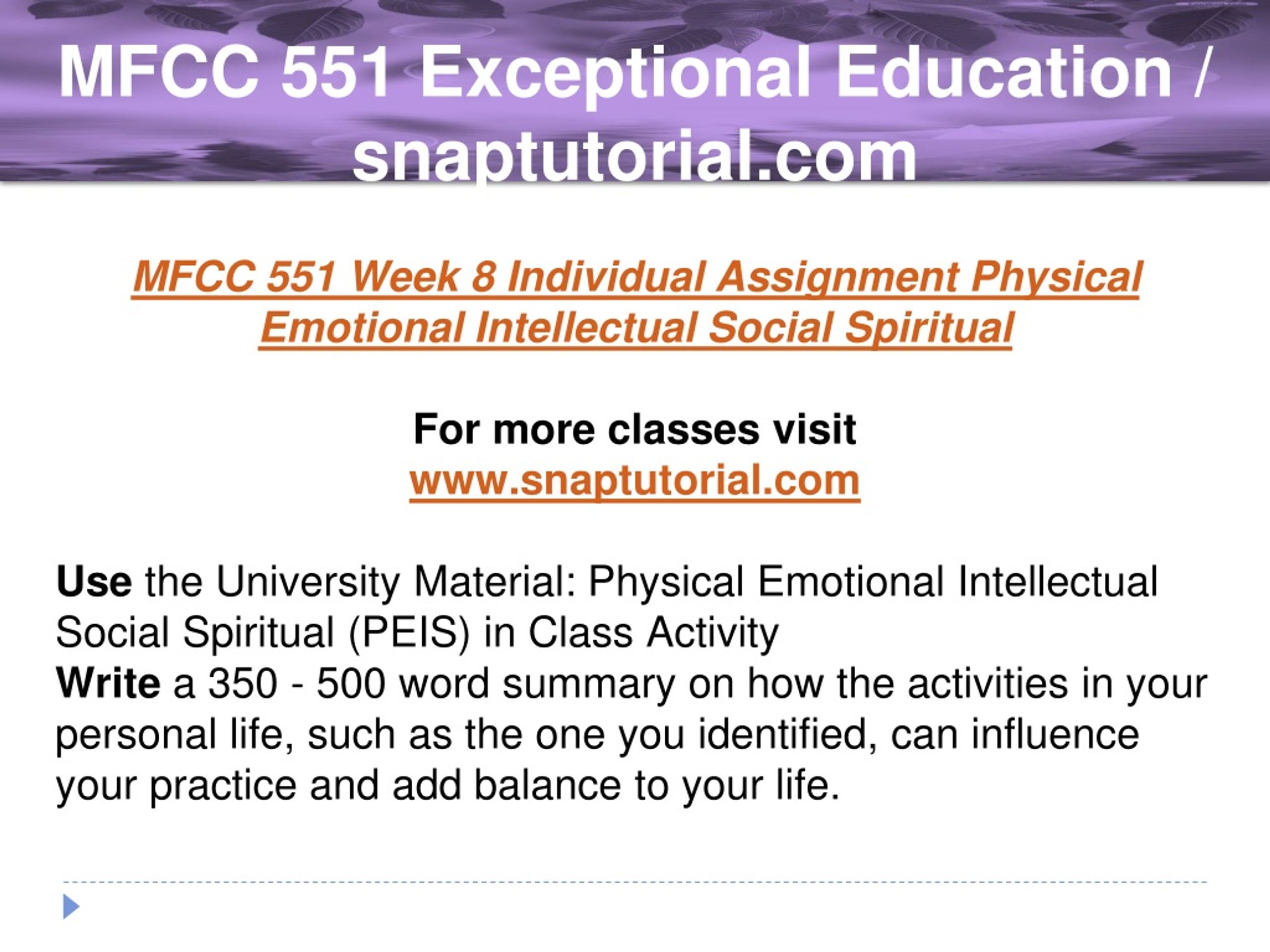 MFCC 551 Exceptional Education / snaptutorial.com

MFCC 551 Week 8 Individual Assignment Physical Emotional Intellectual Social Spiritual

For more classes visit
www.snaptutorial.com

Use the University Material: Physical Emotional Intellectual Social Spiritual (PEIS) in Class Activity
Write a 350 - 500 word summary on how the activities in your personal life, such as the one you identified, can influence your practice and add balance to your life.